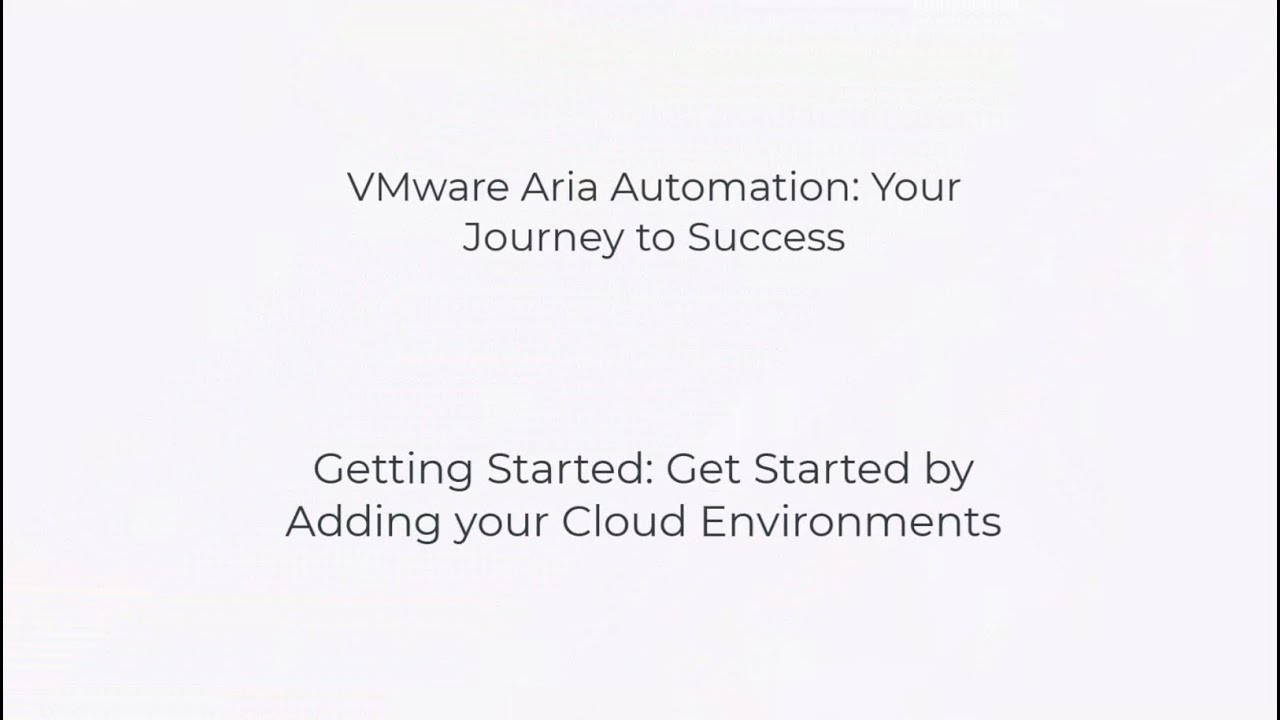 VMware Aria Automation: Your Journey to Success

Getting Started: Get Started by Adding your Cloud Environments